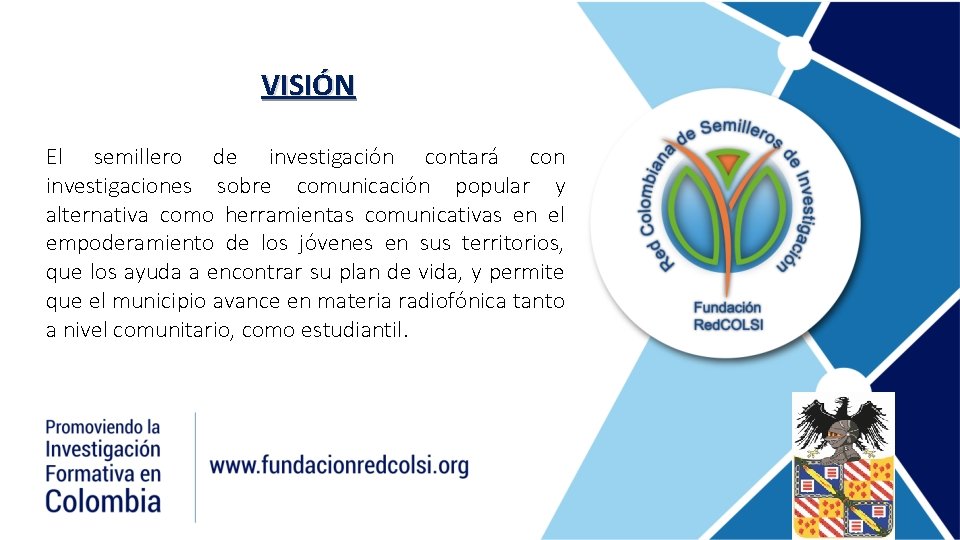 VISIÓN

El semillero de investigación contará con investigaciones sobre comunicación popular y alternativa como herramientas comunicativas en el empoderamiento de los jóvenes en sus territorios, que los ayuda a encontrar su plan de vida, y permite que el municipio avance en materia radiofónica tanto a nivel comunitario, como estudiantil.

Red Colombiana de Semilleros de Investigación

Fundación RedCOLSI

Promoviendo la Investigación Formativa en Colombia

www.fundacionredcolsi.org